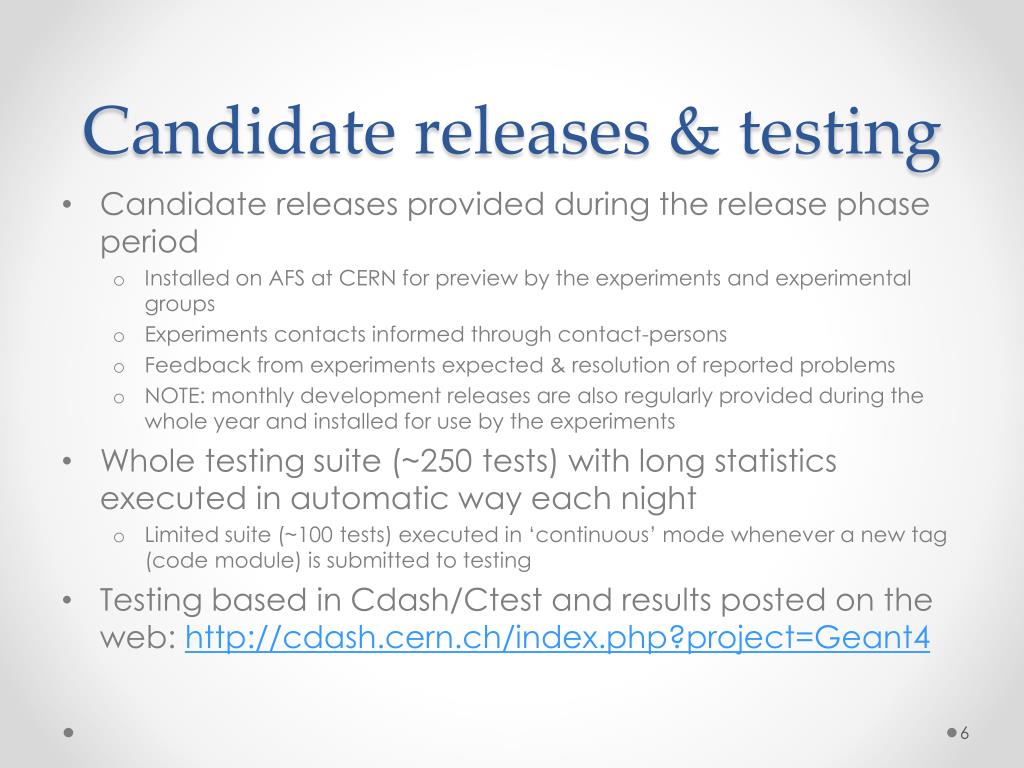 Candidate releases & testing

• Candidate releases provided during the release phase period
  o Installed on AFS at CERN for preview by the experiments and experimental groups
  o Experiments contacts informed through contact-persons
  o Feedback from experiments expected & resolution of reported problems
  o NOTE: monthly development releases are also regularly provided during the whole year and installed for use by the experiments
• Whole testing suite (~250 tests) with long statistics executed in automatic way each night
  o Limited suite (~100 tests) executed in ‘continuous’ mode whenever a new tag (code module) is submitted to testing
• Testing based in Cdash/Ctest and results posted on the web: http://cdash.cern.ch/index.php?project=Geant4

6